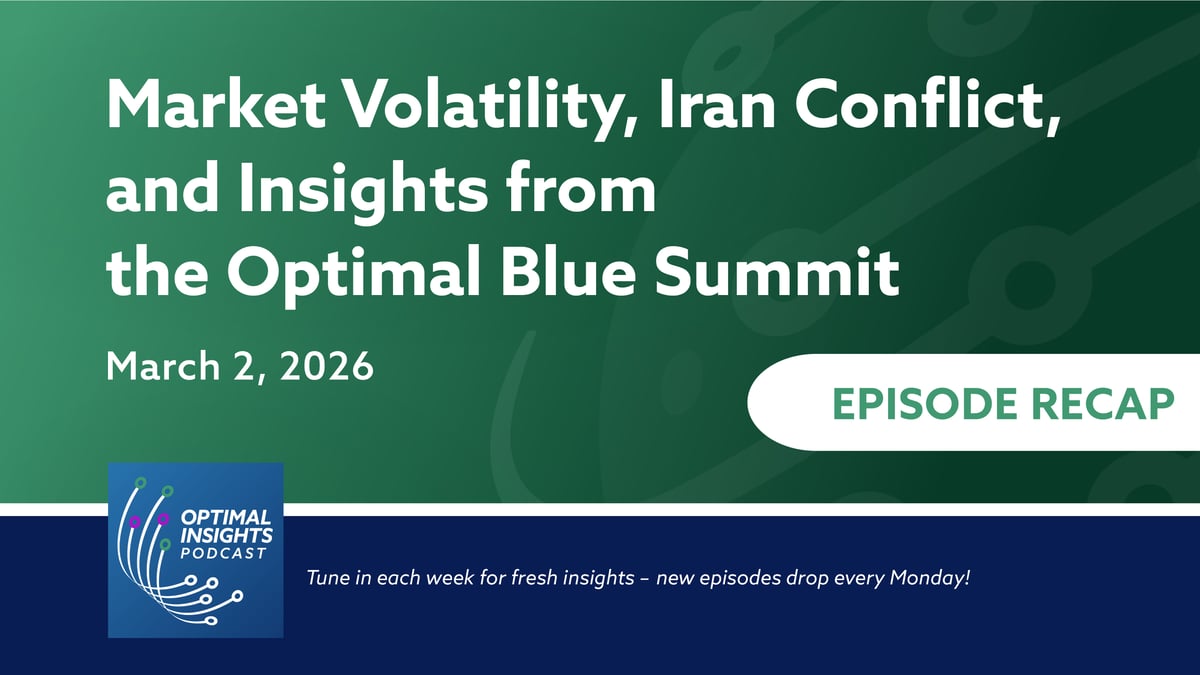 Market Volatility, Iran Conflict, and Insights from the Optimal Blue Summit

March 2, 2026

EPISODE RECAP

OPTIMAL INSIGHTS PODCAST

Tune in each week for fresh insights – new episodes drop every Monday!